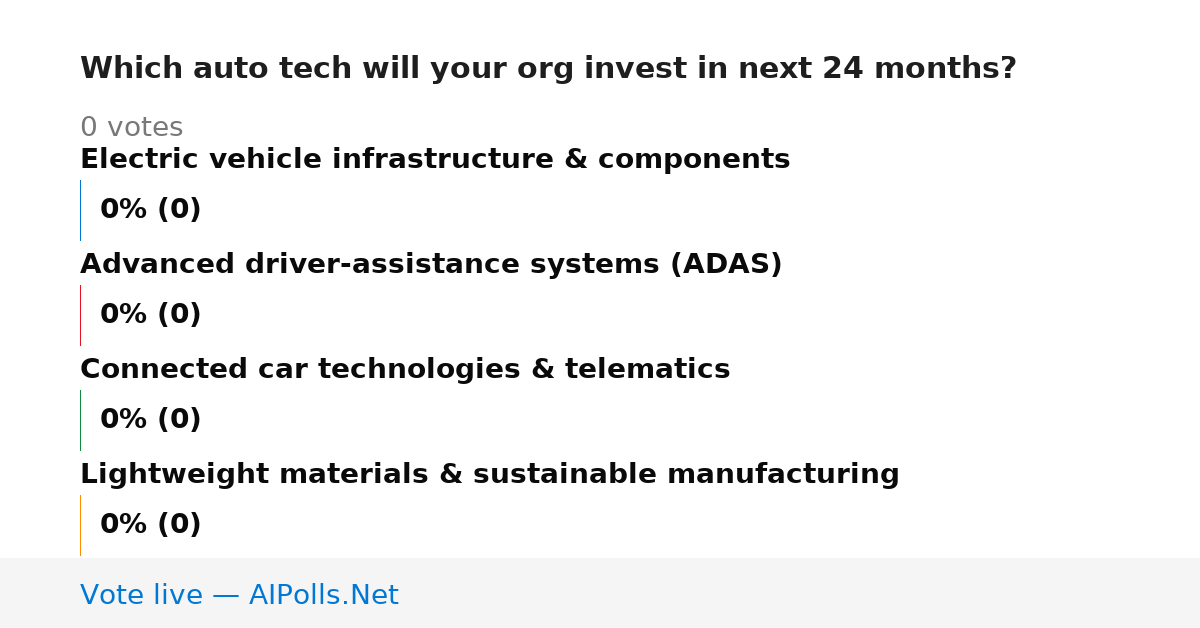 Which auto tech will your org invest in next 24 months?

0 votes

Electric vehicle infrastructure & components

0% (0)

Advanced driver-assistance systems (ADAS)

0% (0)

Connected car technologies & telematics

0% (0)

Lightweight materials & sustainable manufacturing

0% (0)

Vote live — AIPolls.Net